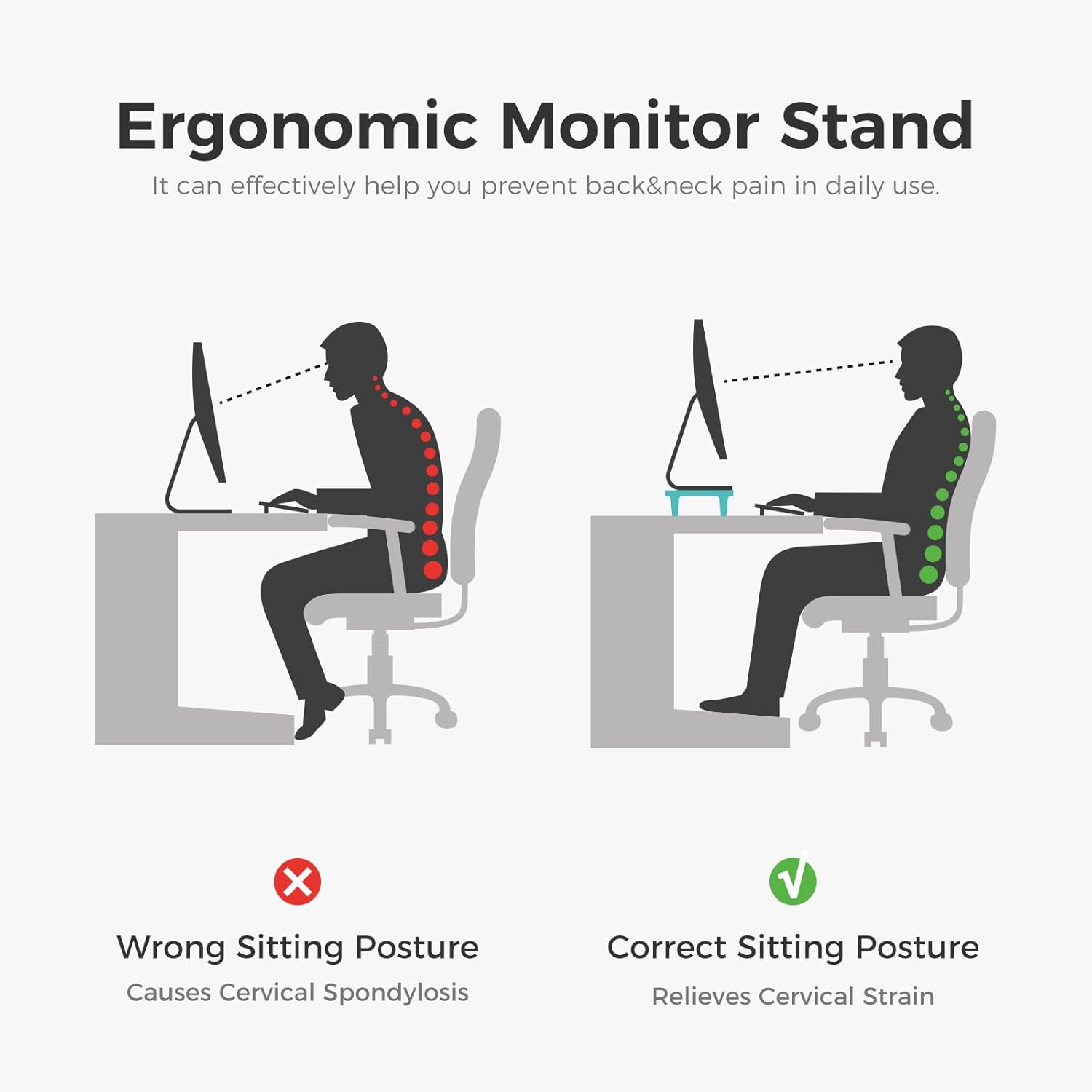 Ergonomic Monitor Stand

It can effectively help you prevent back&neck pain in daily use.

Wrong Sitting Posture

Causes Cervical Spondylosis

Correct Sitting Posture

Relieves Cervical Strain